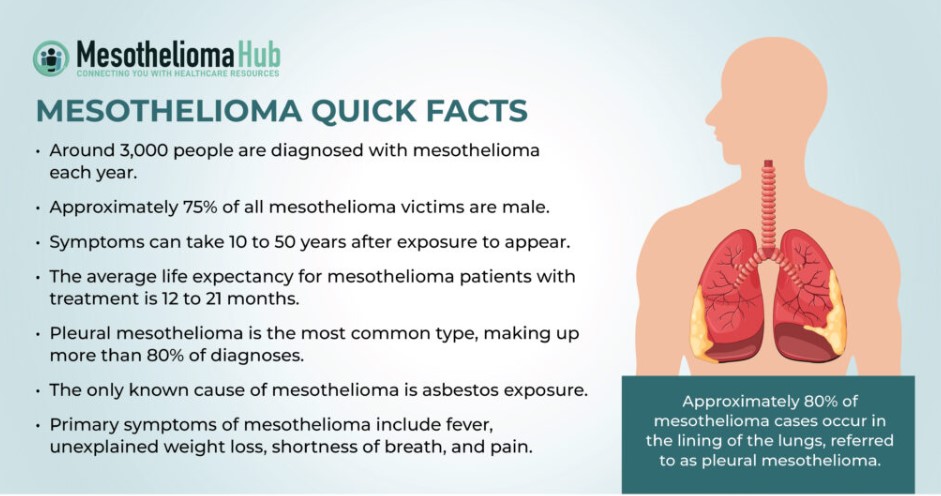 MesotheliomaHub
CONNECTING YOU WITH HEALTHCARE RESOURCES

MESOTHELIOMA QUICK FACTS

• Around 3,000 people are diagnosed with mesothelioma each year.

• Approximately 75% of all mesothelioma victims are male.

• Symptoms can take 10 to 50 years after exposure to appear.

• The average life expectancy for mesothelioma patients with treatment is 12 to 21 months.

• Pleural mesothelioma is the most common type, making up more than 80% of diagnoses.

• The only known cause of mesothelioma is asbestos exposure.

• Primary symptoms of mesothelioma include fever, unexplained weight loss, shortness of breath, and pain.

Approximately 80% of mesothelioma cases occur in the lining of the lungs, referred to as pleural mesothelioma.